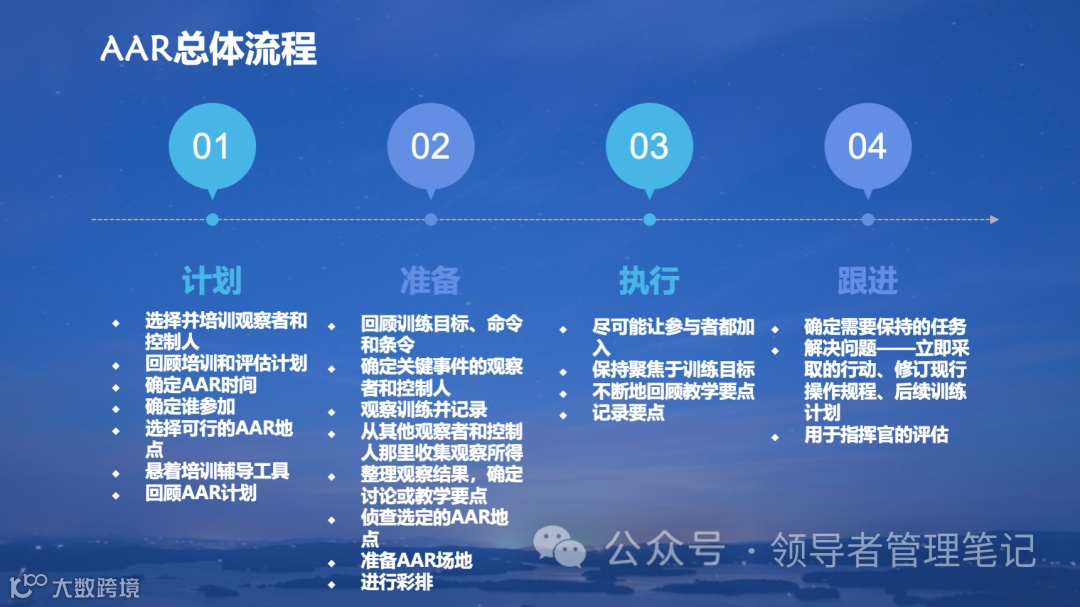 AAR总体流程

01

02

03

04

计划

- 选择并培训观察者和控制人
- 回顾培训和评估计划
- 确定AAR时间
- 确定谁参加
- 选择可行的AAR地点
- 悬着培训辅导工具
- 回顾AAR计划

准备

- 回顾训练目标、命令和条令
- 确定关键事件的观察者和控制人
- 观察训练并记录
- 从其他观察者和控制人那里收集观察所得
- 整理观察结果，确定讨论或教学要点
- 侦查选定的AAR地点
- 准备AAR场地
- 进行彩排

执行

- 尽可能让参与者都加入
- 保持聚焦于训练目标
- 不断地回顾教学要点
- 记录要点

跟进

- 确定需要保持的任务
- 解决问题——立即采取的行动、修订现行操作规程、后续训练计划
- 用于指挥官的评估

公众号 · 领导者管理笔记

大数跨境